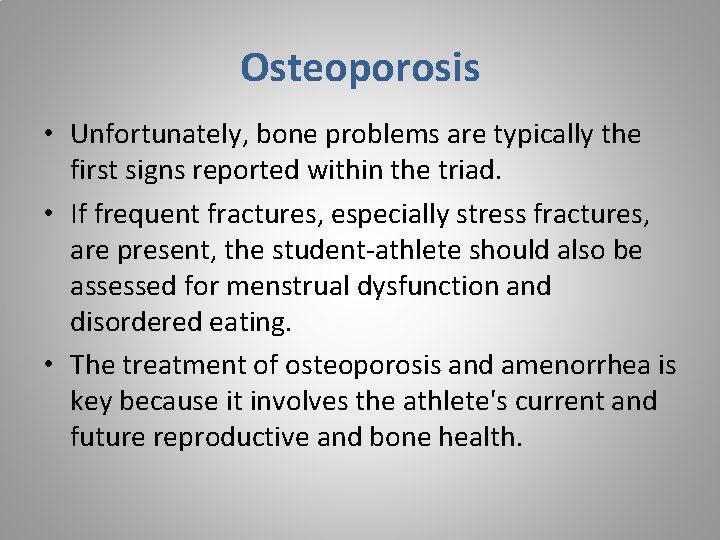 Osteoporosis

• Unfortunately, bone problems are typically the first signs reported within the triad.

• If frequent fractures, especially stress fractures, are present, the student-athlete should also be assessed for menstrual dysfunction and disordered eating.

• The treatment of osteoporosis and amenorrhea is key because it involves the athlete's current and future reproductive and bone health.